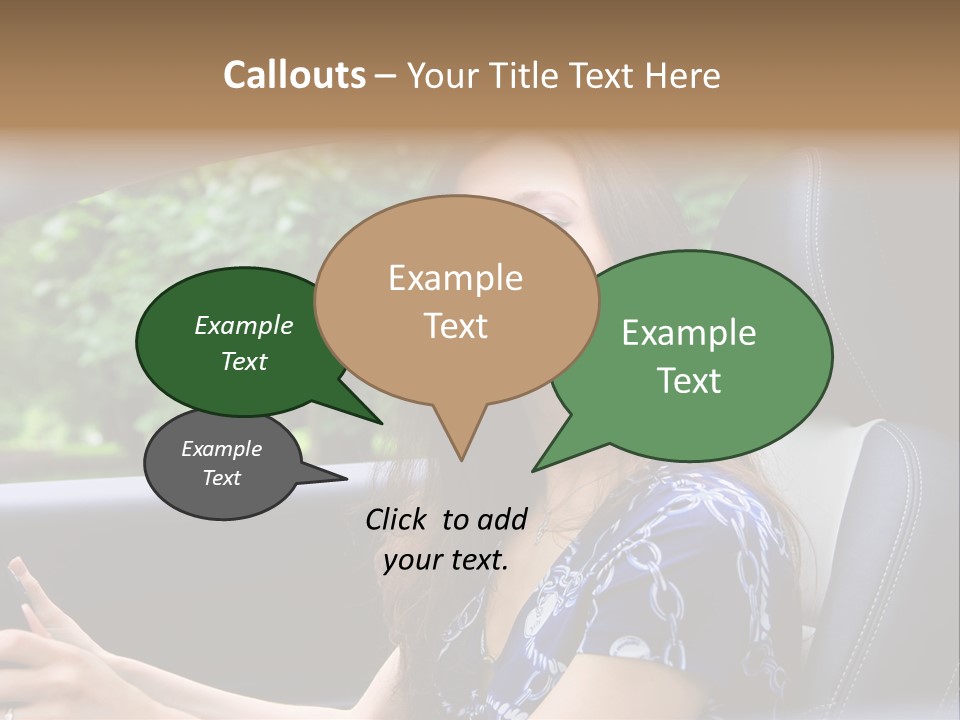 Callouts – Your Title Text Here

Example Text

Example Text

Example Text

Example Text

Click to add your text.